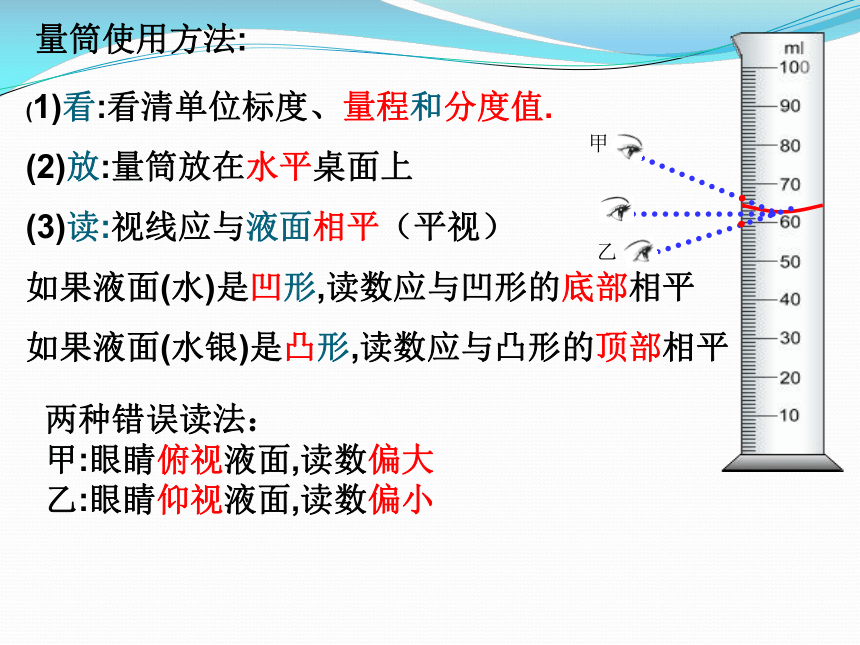 量筒使用方法:

(1)看:看清单位标度、量程和分度值.

(2)放:量筒放在水平桌面上

(3)读:视线应与液面相平（平视）

如果液面(水)是凹形,读数应与凹形的底部相平

如果液面(水银)是凸形,读数应与凸形的顶部相平

两种错误读法：
甲:眼睛俯视液面,读数偏大
乙:眼睛仰视液面,读数偏小

甲

乙

ml
100
90
80
70
60
50
40
30
20
10